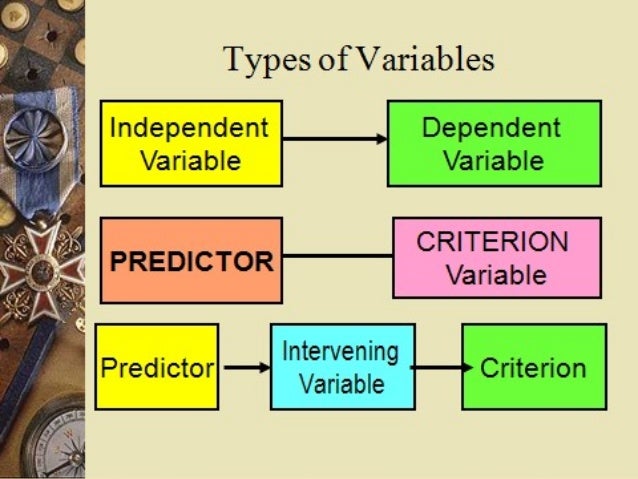 Types of Variables

Independent Variable

Dependent Variable

PREDICTOR

CRITERION Variable

Predictor

Intervening Variable

Criterion